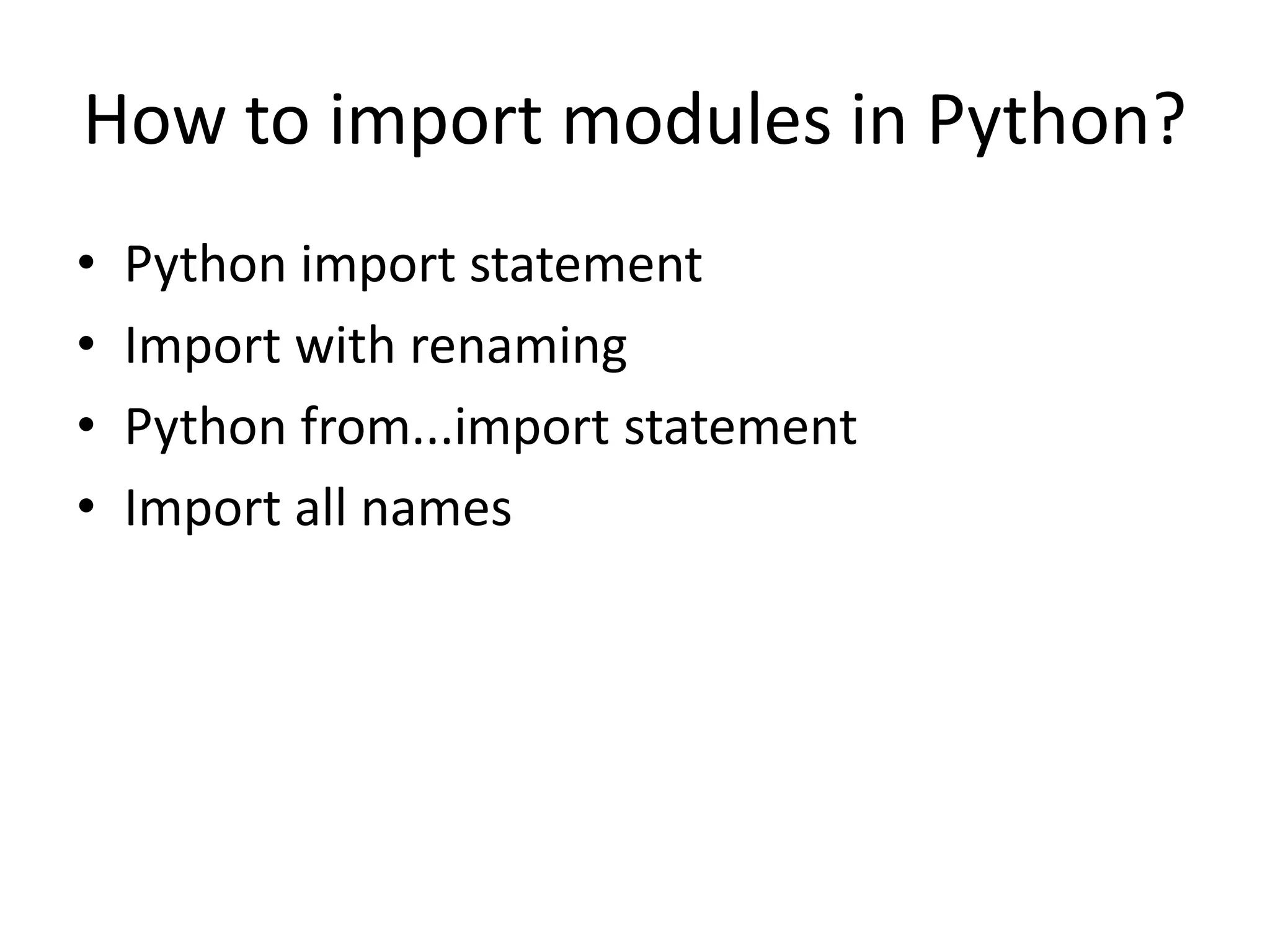 How to import modules in Python?

• Python import statement
• Import with renaming
• Python from...import statement
• Import all names